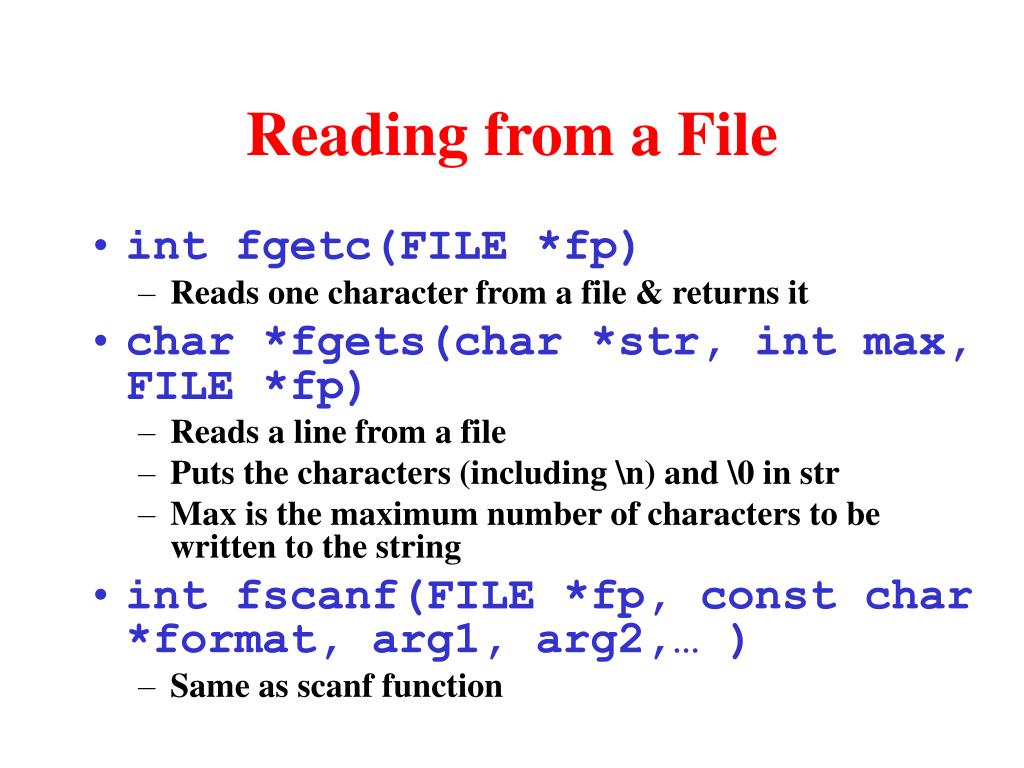 Reading from a File

• int fgetc(FILE *fp)
– Reads one character from a file & returns it
• char *fgets(char *str, int max, FILE *fp)
– Reads a line from a file
– Puts the characters (including \n) and \0 in str
– Max is the maximum number of characters to be written to the string
• int fscanf(FILE *fp, const char *format, arg1, arg2,… )
– Same as scanf function